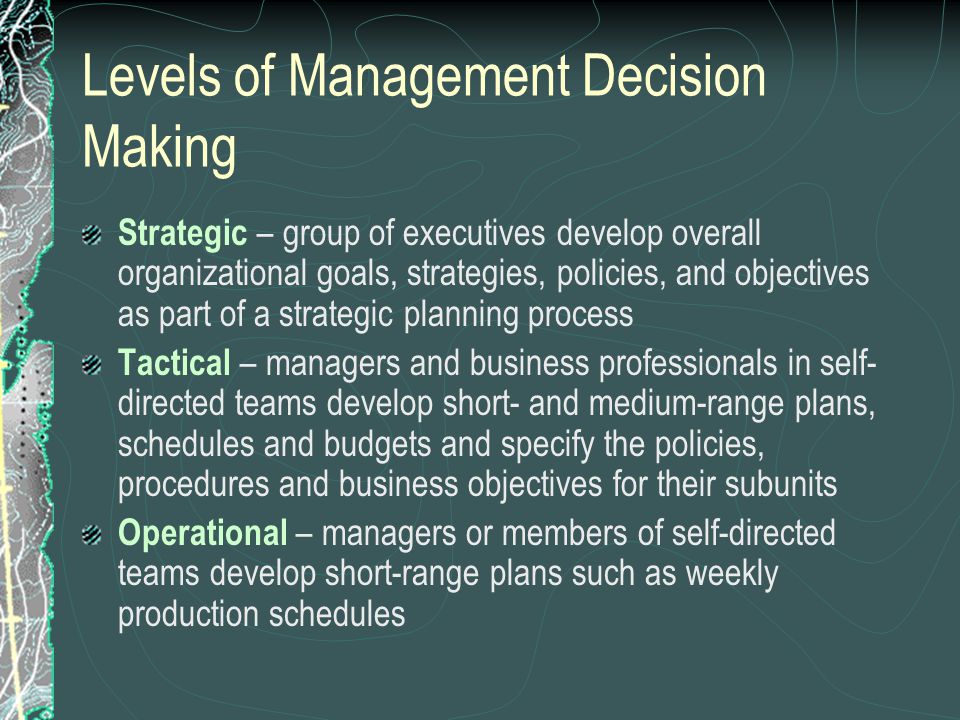 Levels of Management Decision Making

Strategic – group of executives develop overall organizational goals, strategies, policies, and objectives as part of a strategic planning process

Tactical – managers and business professionals in self-directed teams develop short- and medium-range plans, schedules and budgets and specify the policies, procedures and business objectives for their subunits

Operational – managers or members of self-directed teams develop short-range plans such as weekly production schedules